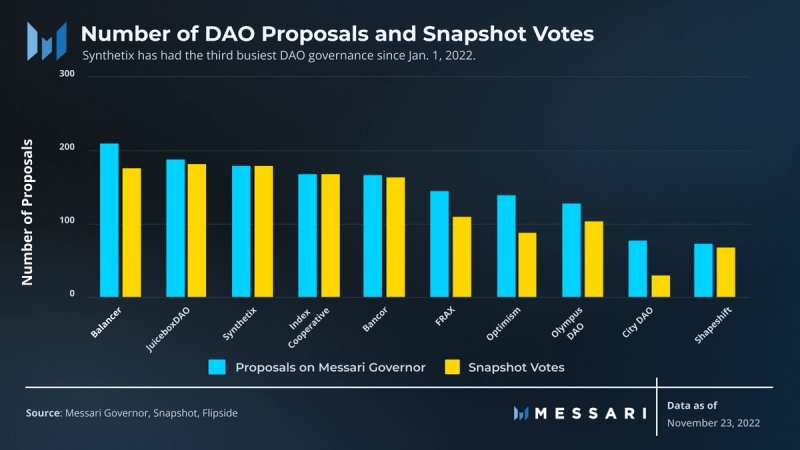 Number of DAO Proposals and Snapshot Votes
Synthetix has had the third busiest DAO governance since Jan. 1, 2022.

Number of Proposals

300
200
100
0

Balancer
JuiceboxDAO
Synthetix
Index Cooperative
Bancor
FRAX
Optimism
Olympus DAO
City DAO
Shapeshift

Proposals on Messari Governor
Snapshot Votes

Source: Messari Governor, Snapshot, Flipside

MESSARI

Data as of
November 23, 2022